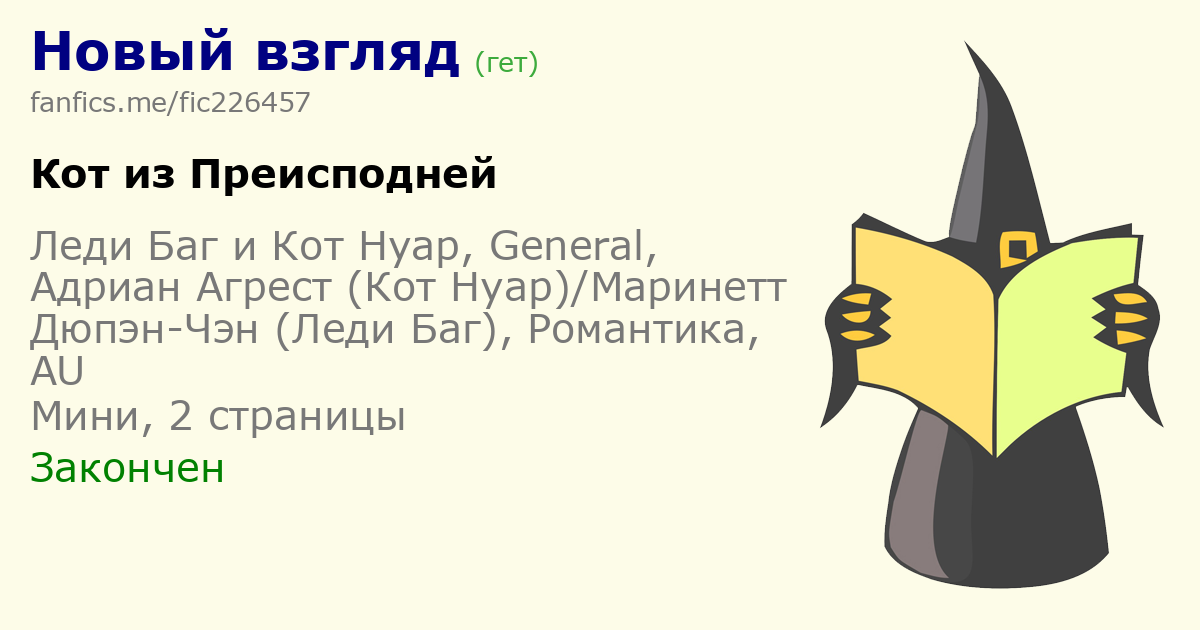 Новый взгляд (гет)
fanfics.me/fic226457

Кот из Преисподней

Леди Баг и Кот Нуар, General, Адриан Агрест (Кот Нуар)/Маринетт Дюпэн-Чэн (Леди Баг), Романтика, AU
Мини, 2 страницы
Закончен